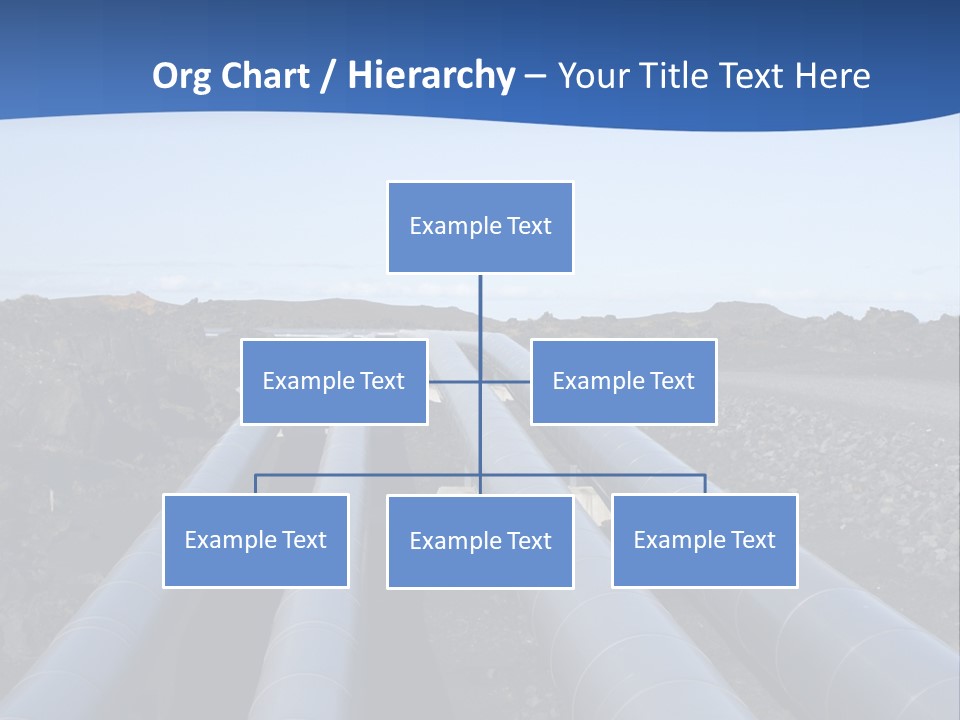 Org Chart / Hierarchy – Your Title Text Here

Example Text

Example Text

Example Text

Example Text

Example Text

Example Text